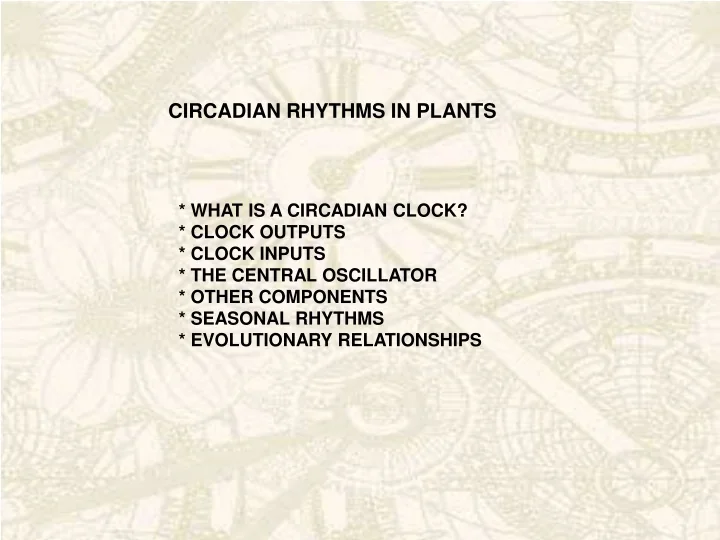 CIRCADIAN RHYTHMS IN PLANTS

* WHAT IS A CIRCADIAN CLOCK?
* CLOCK OUTPUTS
* CLOCK INPUTS
* THE CENTRAL OSCILLATOR
* OTHER COMPONENTS
* SEASONAL RHYTHMS
* EVOLUTIONARY RELATIONSHIPS